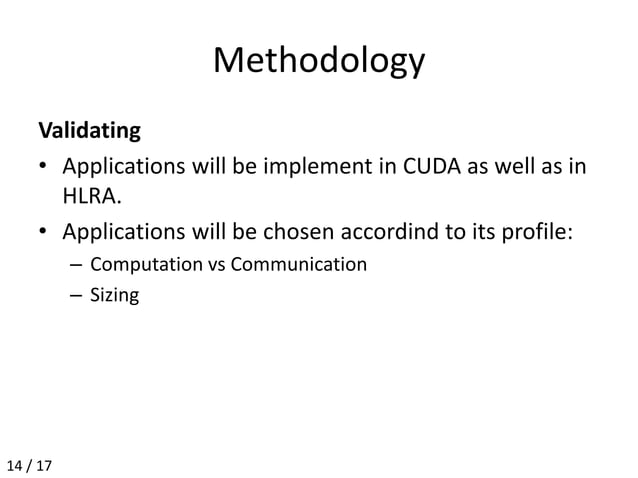 Methodology

Validating

• Applications will be implement in CUDA as well as in HLRA.

• Applications will be chosen accordind to its profile:

– Computation vs Communication

– Sizing

14 / 17